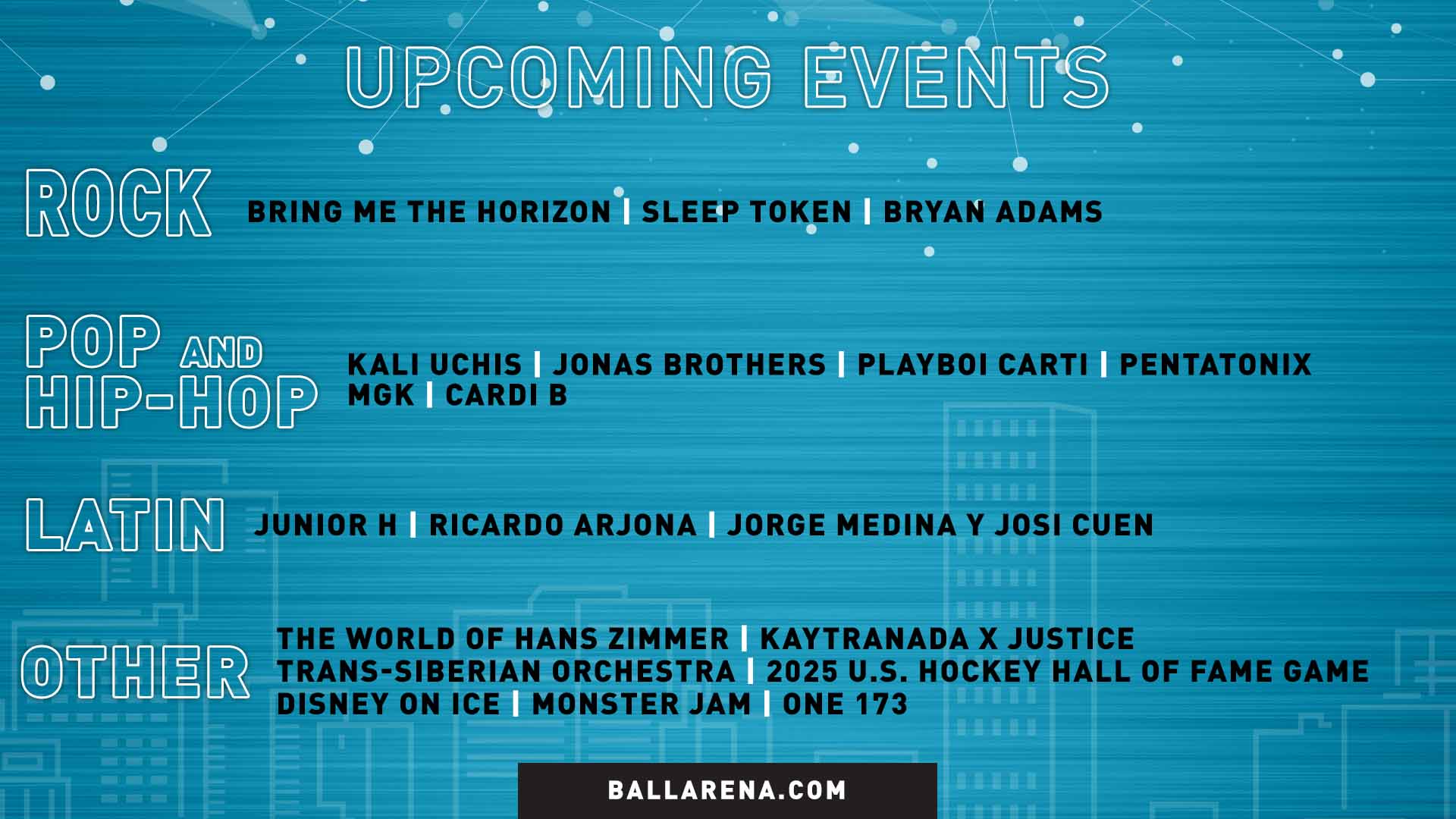 UPCOMING EVENTS

ROCK
BRING ME THE HORIZON | SLEEP TOKEN | BRYAN ADAMS

POP AND HIP-HOP
KALI UCHIS | JONAS BROTHERS | PLAYBOI CARTI | PENTATONIX
MGK | CARDI B

LATIN
JUNIOR H | RICARDO ARJONA | JORGE MEDINA Y JOSI CUEN

OTHER
THE WORLD OF HANS ZIMMER | KAYTRANADA X JUSTICE
TRANS-SIBERIAN ORCHESTRA | 2025 U.S. HOCKEY HALL OF FAME GAME
DISNEY ON ICE | MONSTER JAM | ONE 173

BALLARENA.COM